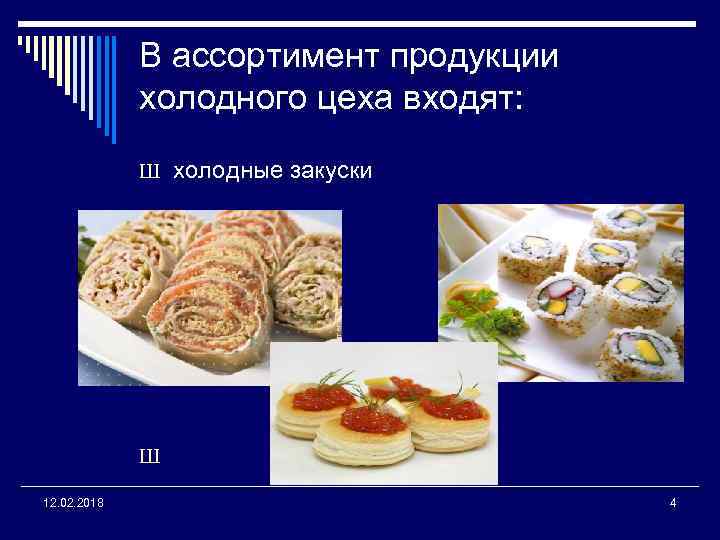 В ассортимент продукции холодного цеха входят:

Ш холодные закуски

Ш

12.02.2018

4